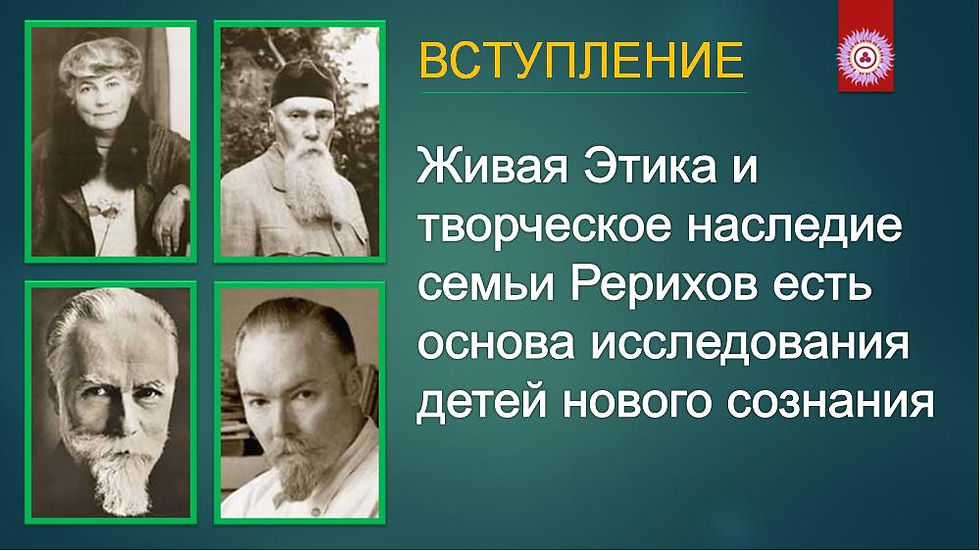 ВСТУПЛЕНИЕ

Живая Этика и творческое наследие семьи Рерихов есть основа исследования детей нового сознания